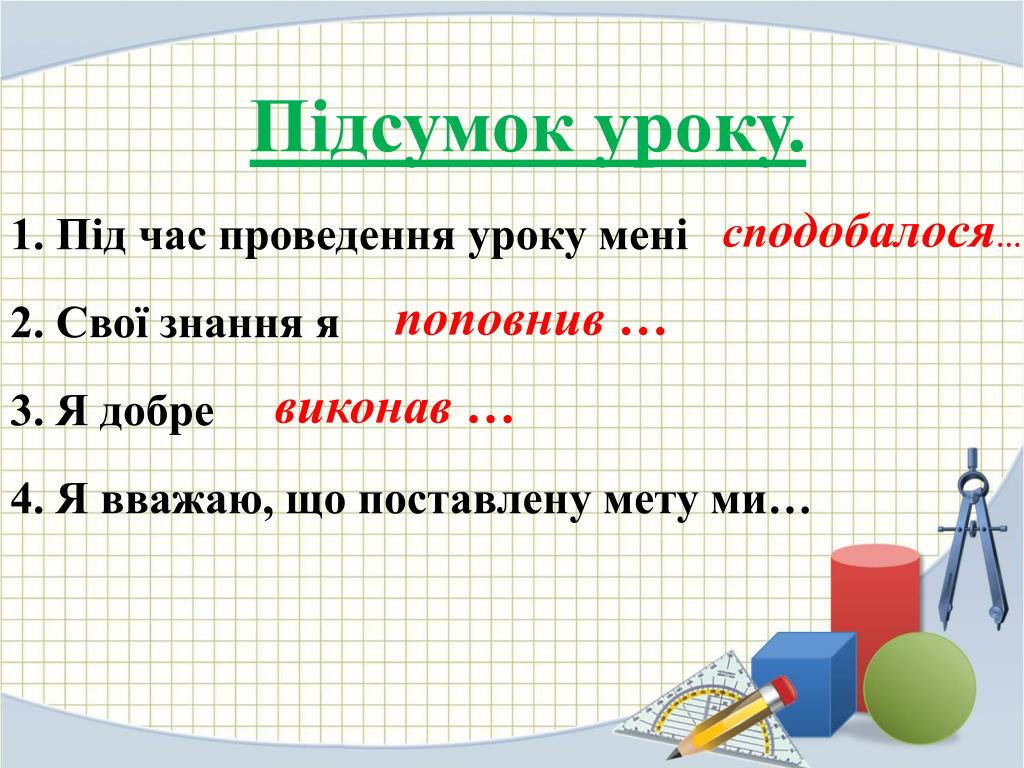 Підсумок уроку.

1. Під час проведення уроку мені сподобалося…

2. Свої знання я поповнив …

3. Я добре виконав …

4. Я вважаю, що поставлену мету ми…